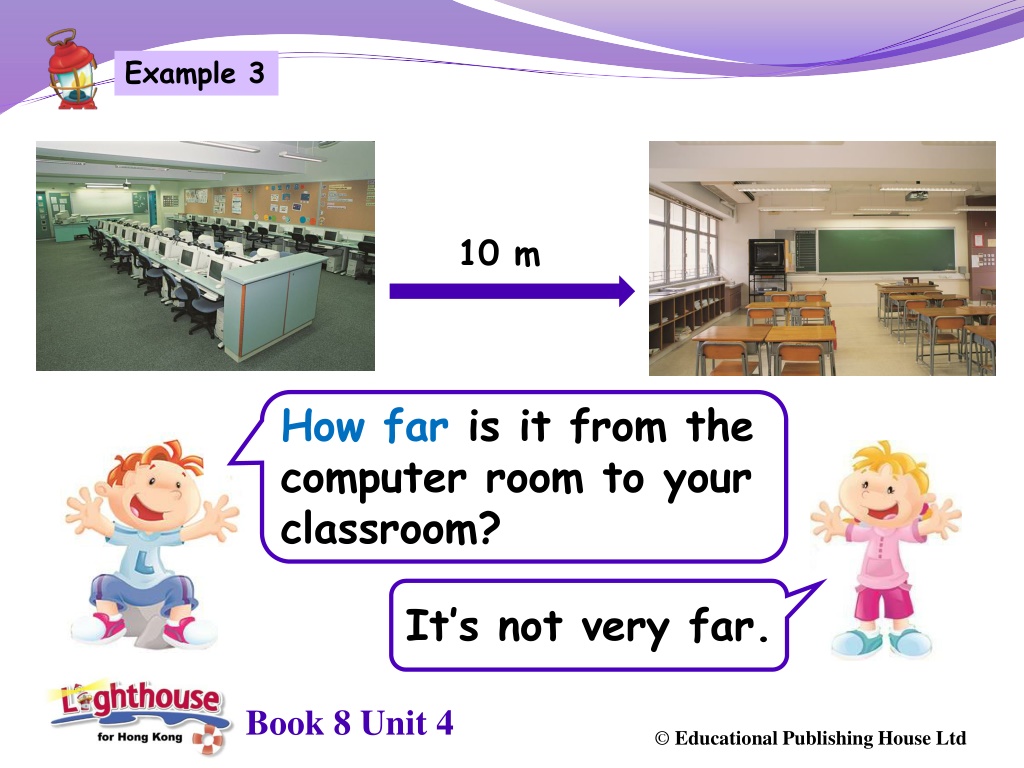 Example 3

10 m

How far is it from the computer room to your classroom?

It's not very far.

Lighthouse
for Hong Kong

Book 8 Unit 4

© Educational Publishing House Ltd